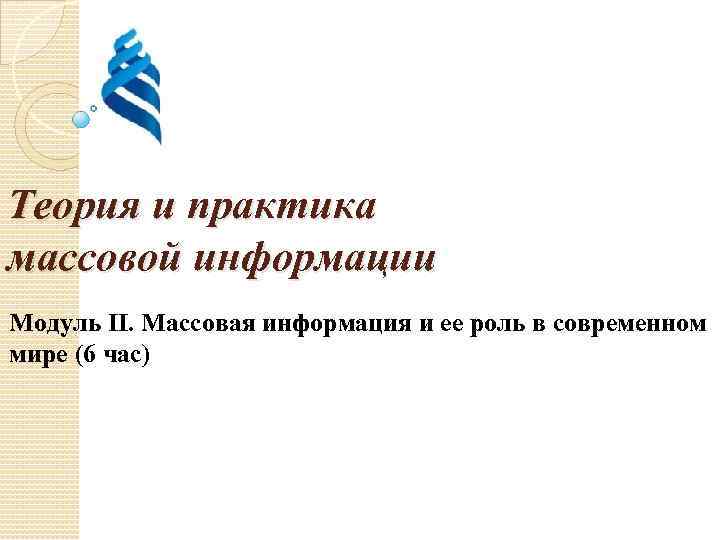 Теория и практика массовой информации

Модуль II. Массовая информация и ее роль в современном мире (6 час)